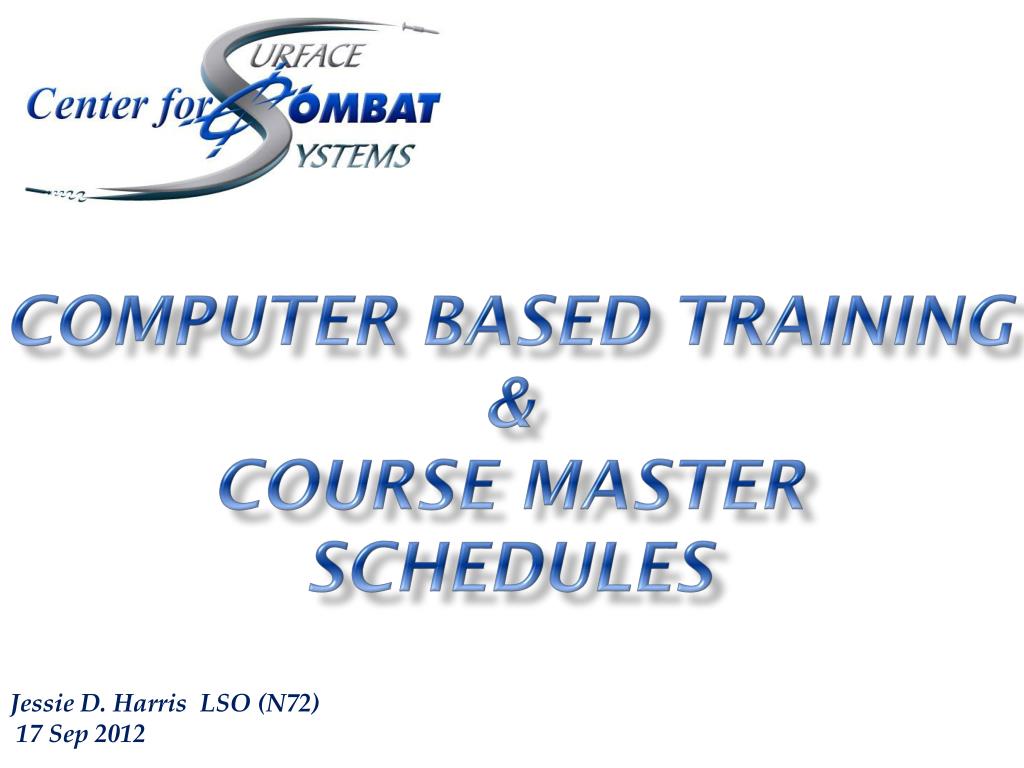 Center for SURFACE COMBAT SYSTEMS

COMPUTER BASED TRAINING
&
COURSE MASTER SCHEDULES

Jessie D. Harris LSO (N72)
17 Sep 2012